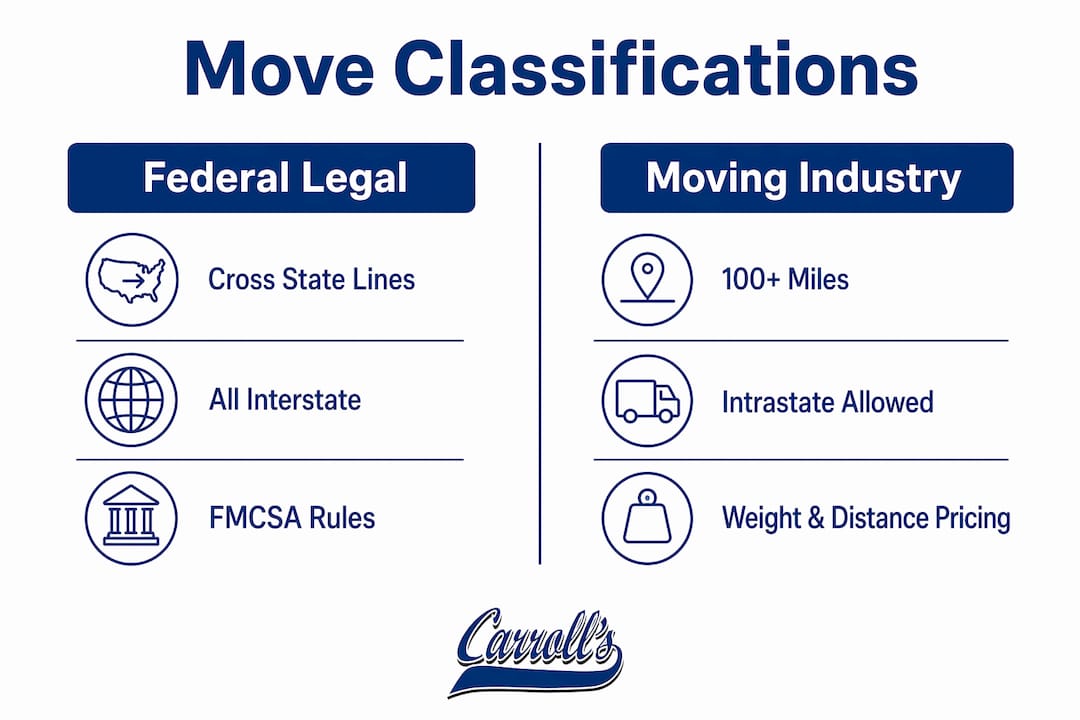 Move Classifications

Federal Legal

Cross State Lines

All Interstate

FMCSA Rules

Moving Industry

100+ Miles

Intrastate Allowed

Weight & Distance Pricing

Carroll's